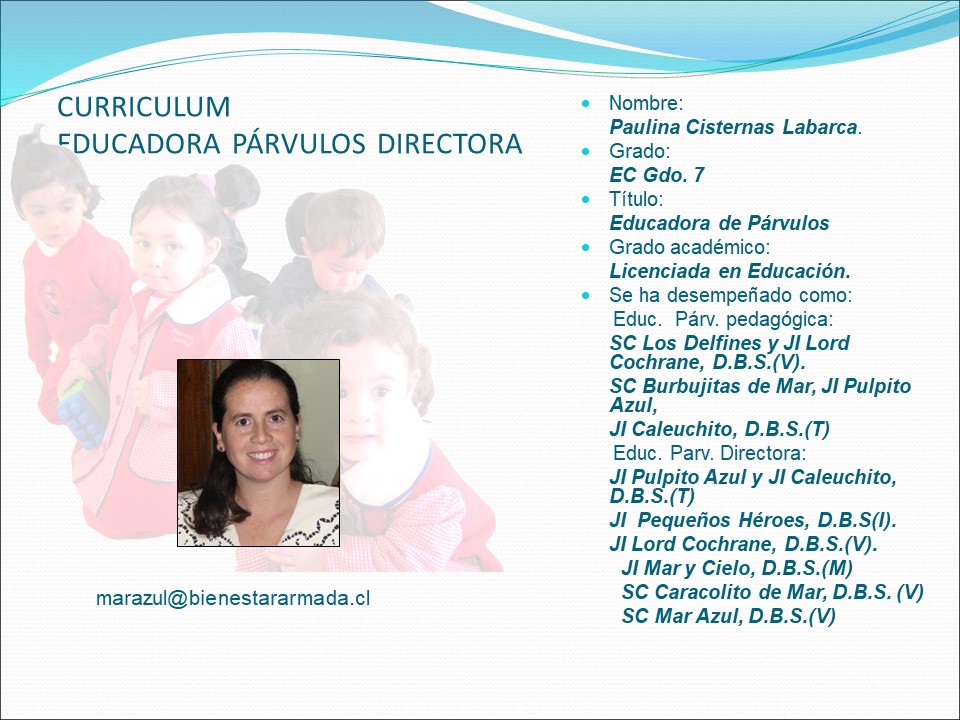 CURRICULUM
EDUCADORA PÁRVULOS DIRECTORA

marazul@bienestararmada.cl

- Nombre:
Paulina Cisternas Labarca.
- Grado:
EC Gdo. 7
- Título:
Educadora de Párvulos
- Grado académico:
Licenciada en Educación.
- Se ha desempeñado como:
Educ. Párv. pedagógica:
SC Los Delfines y JI Lord Cochrane, D.B.S.(V).
SC Burbujitas de Mar, JI Pulpito Azul,
JI Caleuchito, D.B.S.(T)
Educ. Parv. Directora:
JI Pulpito Azul y JI Caleuchito, D.B.S.(T)
JI Pequeños Héroes, D.B.S(I).
JI Lord Cochrane, D.B.S.(V).
JI Mar y Cielo, D.B.S.(M)
SC Caracolito de Mar, D.B.S. (V)
SC Mar Azul, D.B.S.(V)